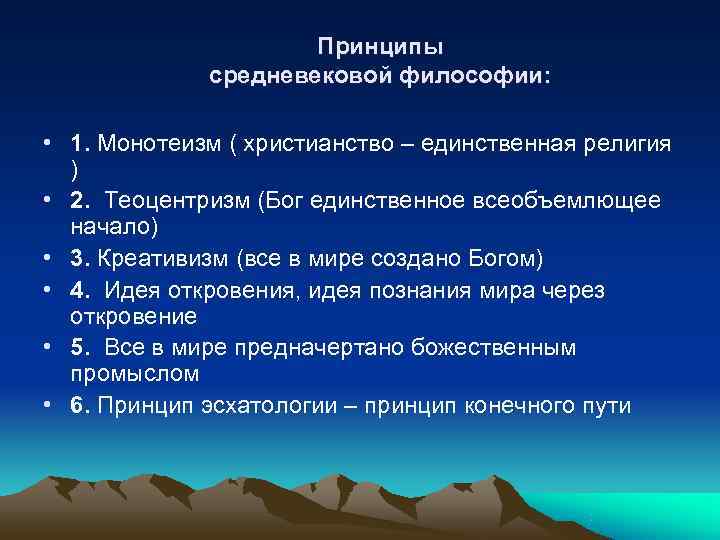 Принципы средневековой философии:

• 1. Монотеизм ( христианство – единственная религия )
• 2. Теоцентризм (Бог единственное всеобъемлющее начало)
• 3. Креативизм (все в мире создано Богом)
• 4. Идея откровения, идея познания мира через откровение
• 5. Все в мире предначертано божественным промыслом
• 6. Принцип эсхатологии – принцип конечного пути